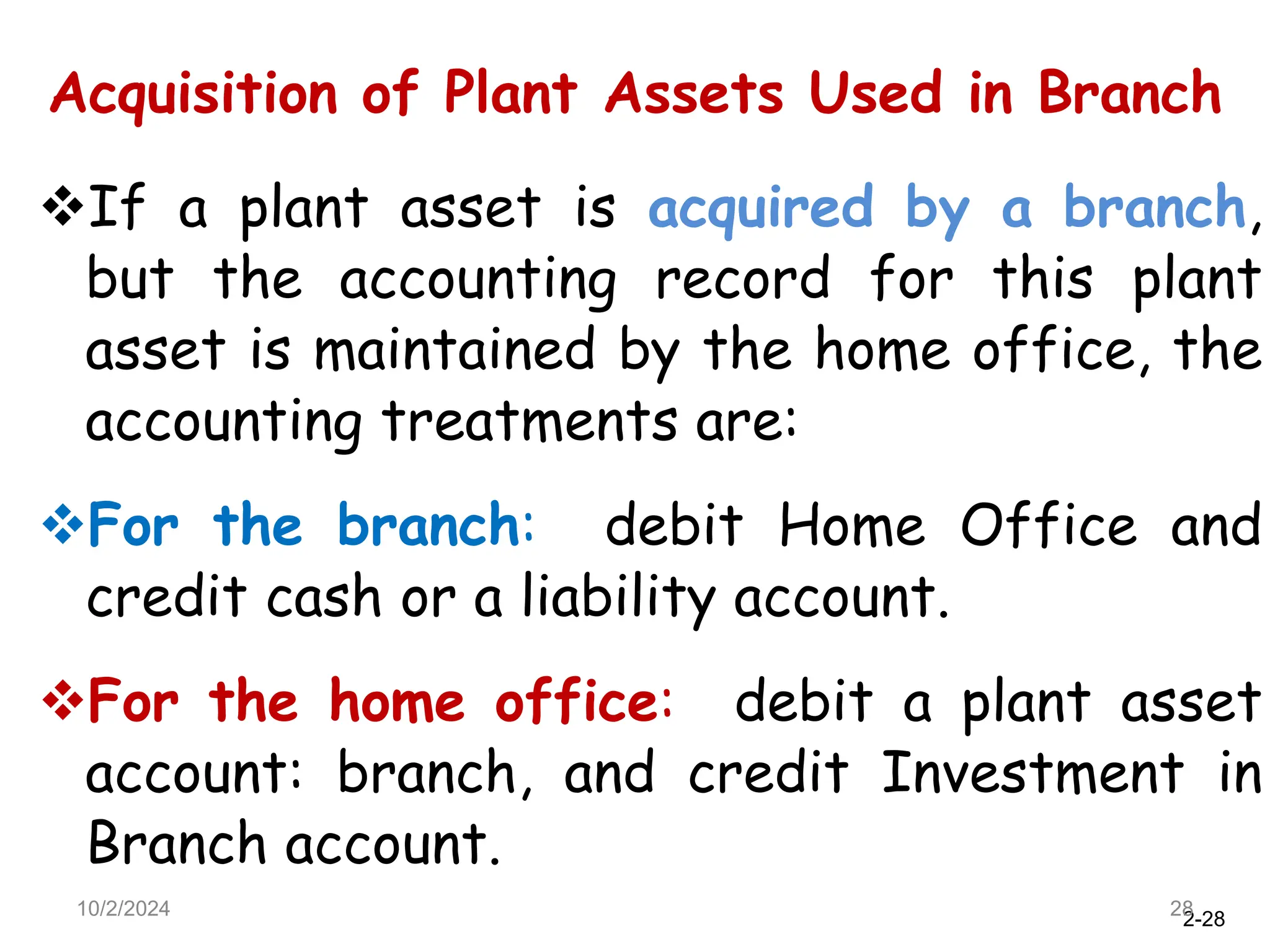 Acquisition of Plant Assets Used in Branch

❖If a plant asset is acquired by a branch, but the accounting record for this plant asset is maintained by the home office, the accounting treatments are:

❖For the branch: debit Home Office and credit cash or a liability account.

❖For the home office: debit a plant asset account: branch, and credit Investment in Branch account.

10/2/2024

28

2-28